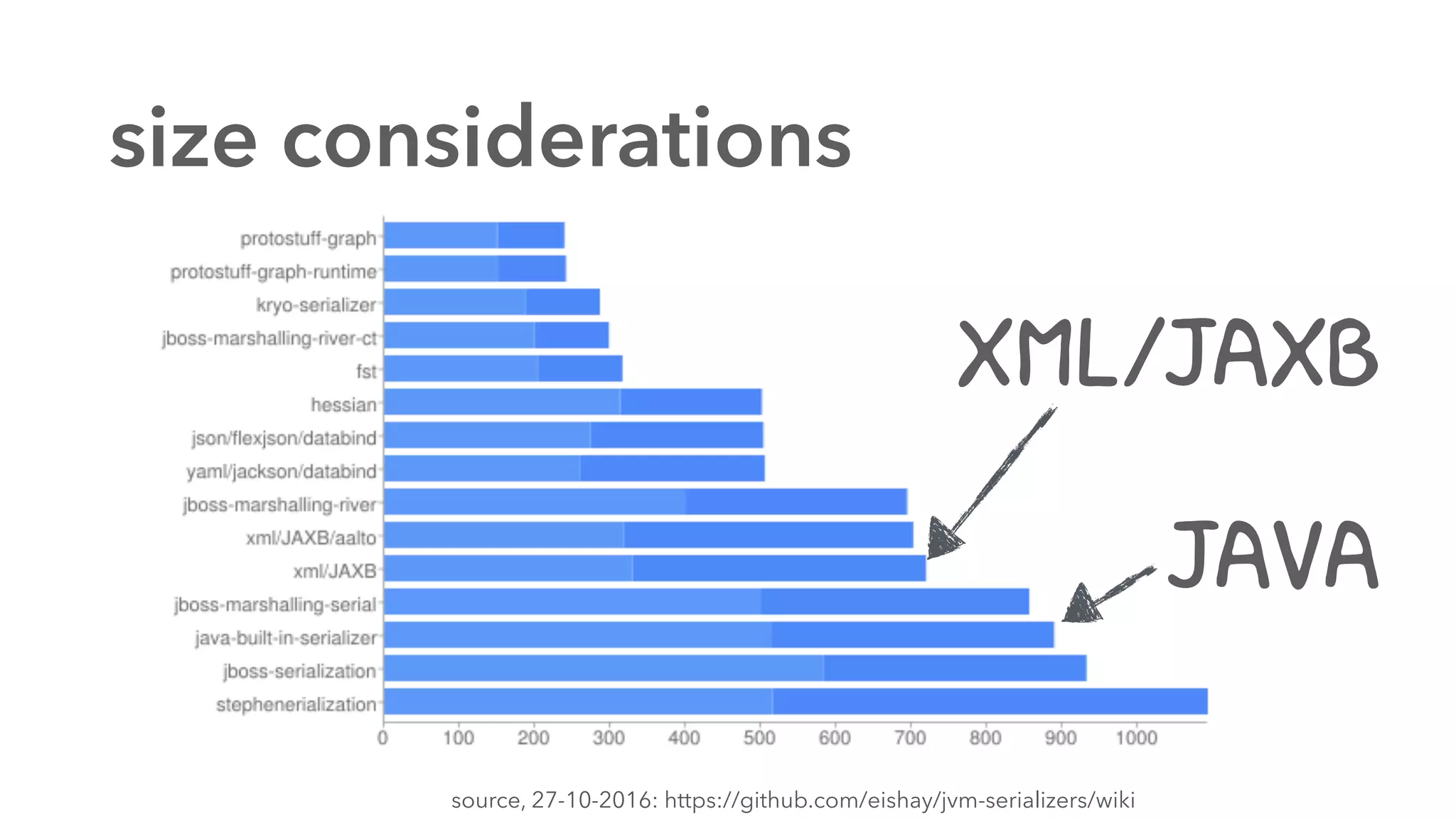 size considerations

protostuff-graph
protostuff-graph-runtime
kryo-serializer
jboss-marshalling-river-ct
fst
hessian
json/flexjson/databind
yaml/jackson/databind
jboss-marshalling-river
xml/JAXB/aalto
xml/JAXB
jboss-marshalling-serial
java-built-in-serializer
jboss-serialization
stephenerialization

0 100 200 300 400 500 600 700 800 900 1000

XML/JAXB

JAVA

source, 27-10-2016: https://github.com/eishay/jvm-serializers/wiki